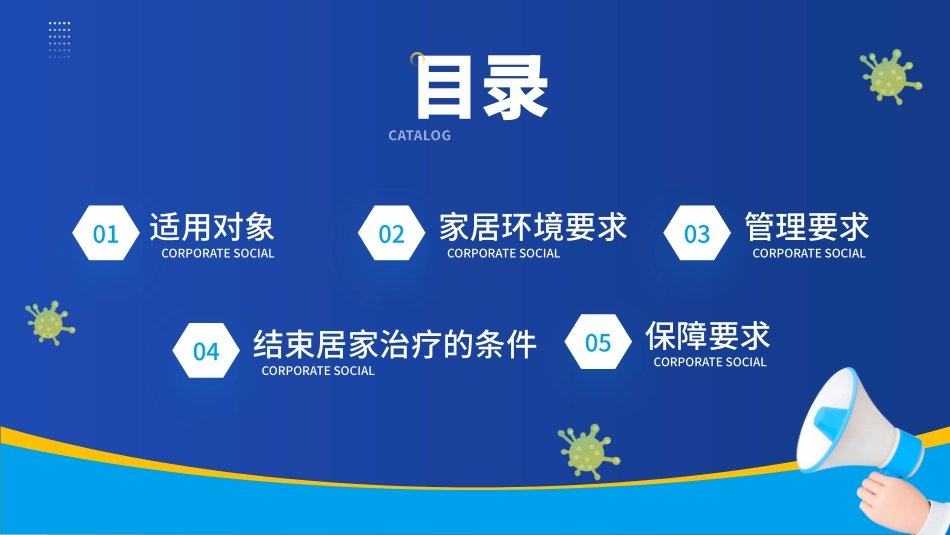 目录
CATALOG

01 适用对象
CORPORATE SOCIAL

02 家居环境要求
CORPORATE SOCIAL

03 管理要求
CORPORATE SOCIAL

04 结束居家治疗的条件
CORPORATE SOCIAL

05 保障要求
CORPORATE SOCIAL